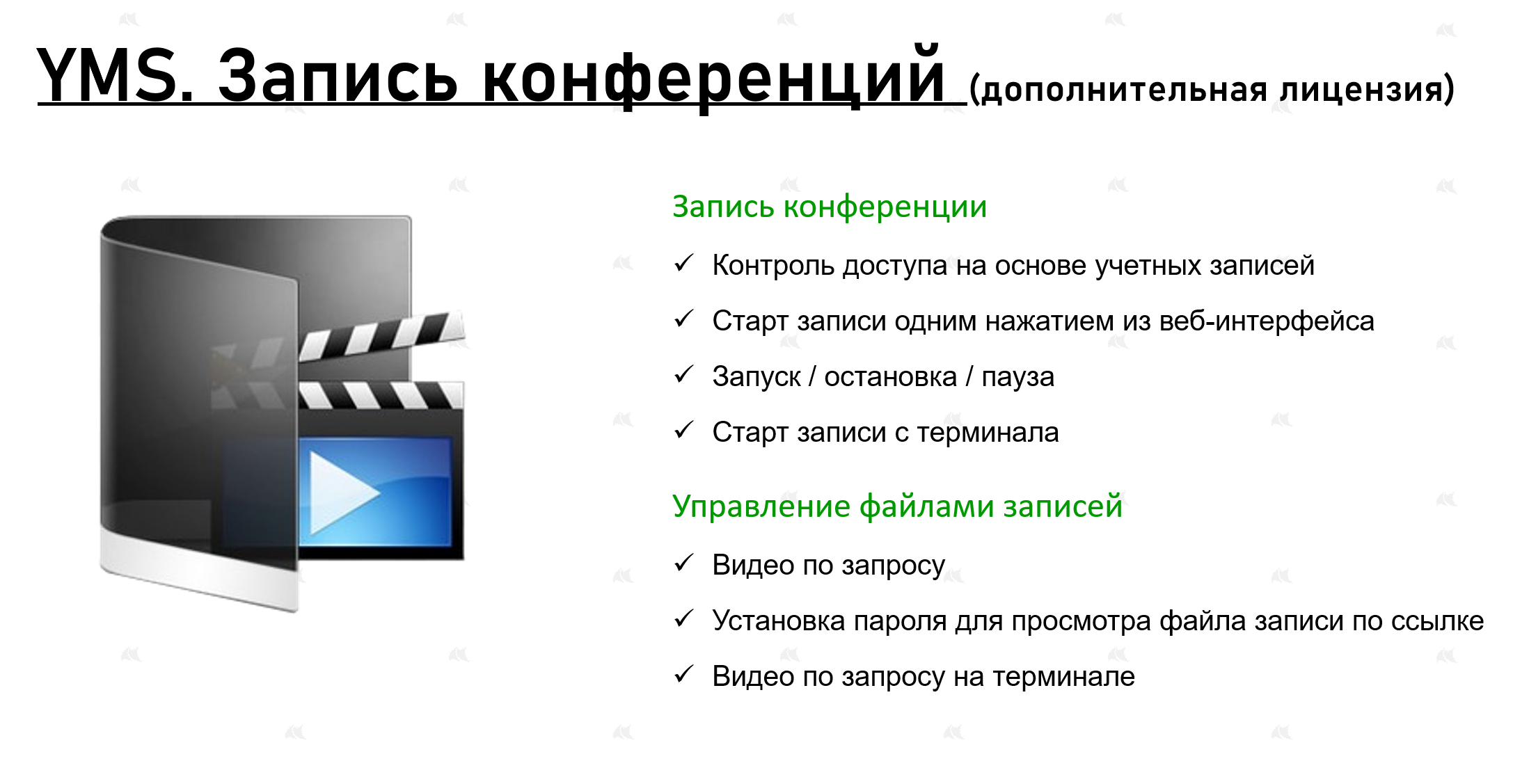 YMS. Запись конференций (дополнительная лицензия)

Запись конференции

✓ Контроль доступа на основе учетных записей

✓ Старт записи одним нажатием из веб-интерфейса

✓ Запуск / остановка / пауза

✓ Старт записи с терминала

Управление файлами записей

✓ Видео по запросу

✓ Установка пароля для просмотра файла записи по ссылке

✓ Видео по запросу на терминале